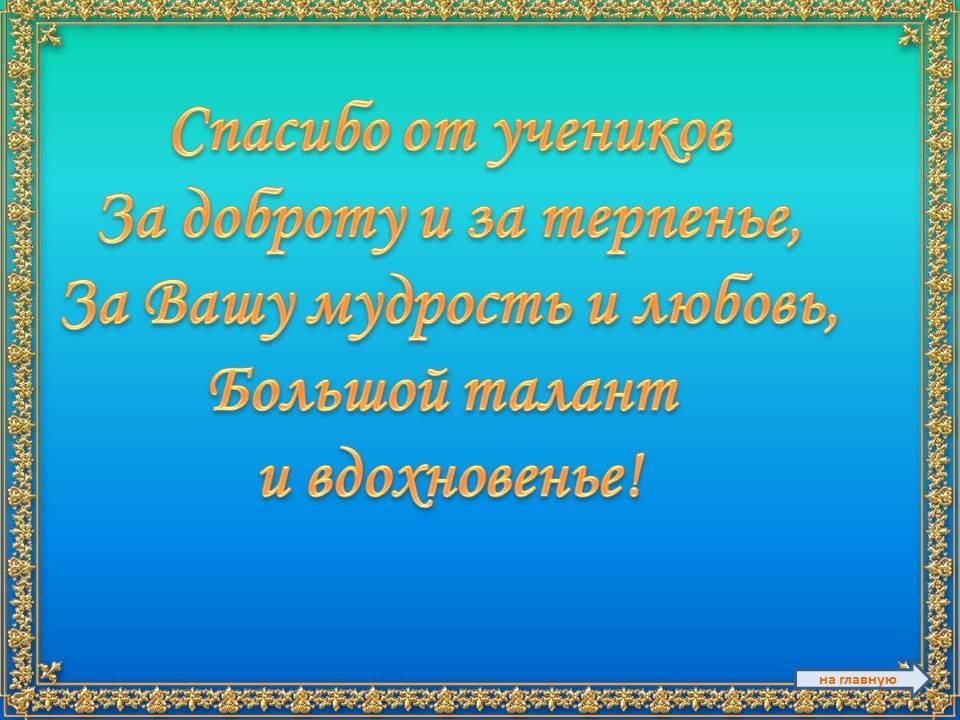 Спасибо от учеников
За доброту и за терпенье,
За Вашу мудрость и любовь,
Большой талант
и вдохновенье!

на главную